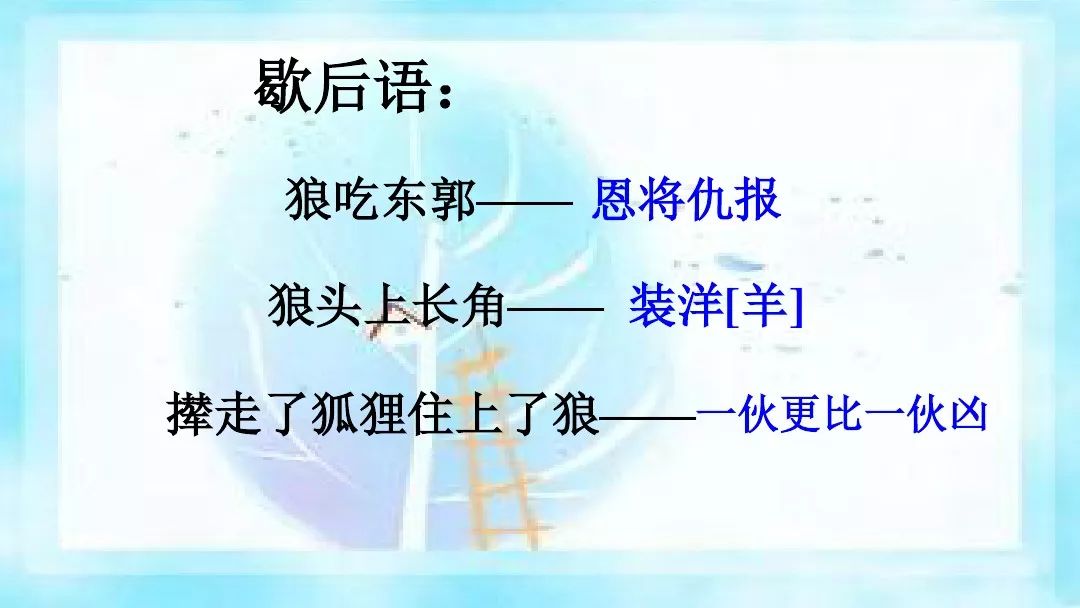 歇后语：

狼吃东郭—— 恩将仇报

狼头上长角—— 装洋[羊]

撵走了狐狸住上了狼——一伙更比一伙凶